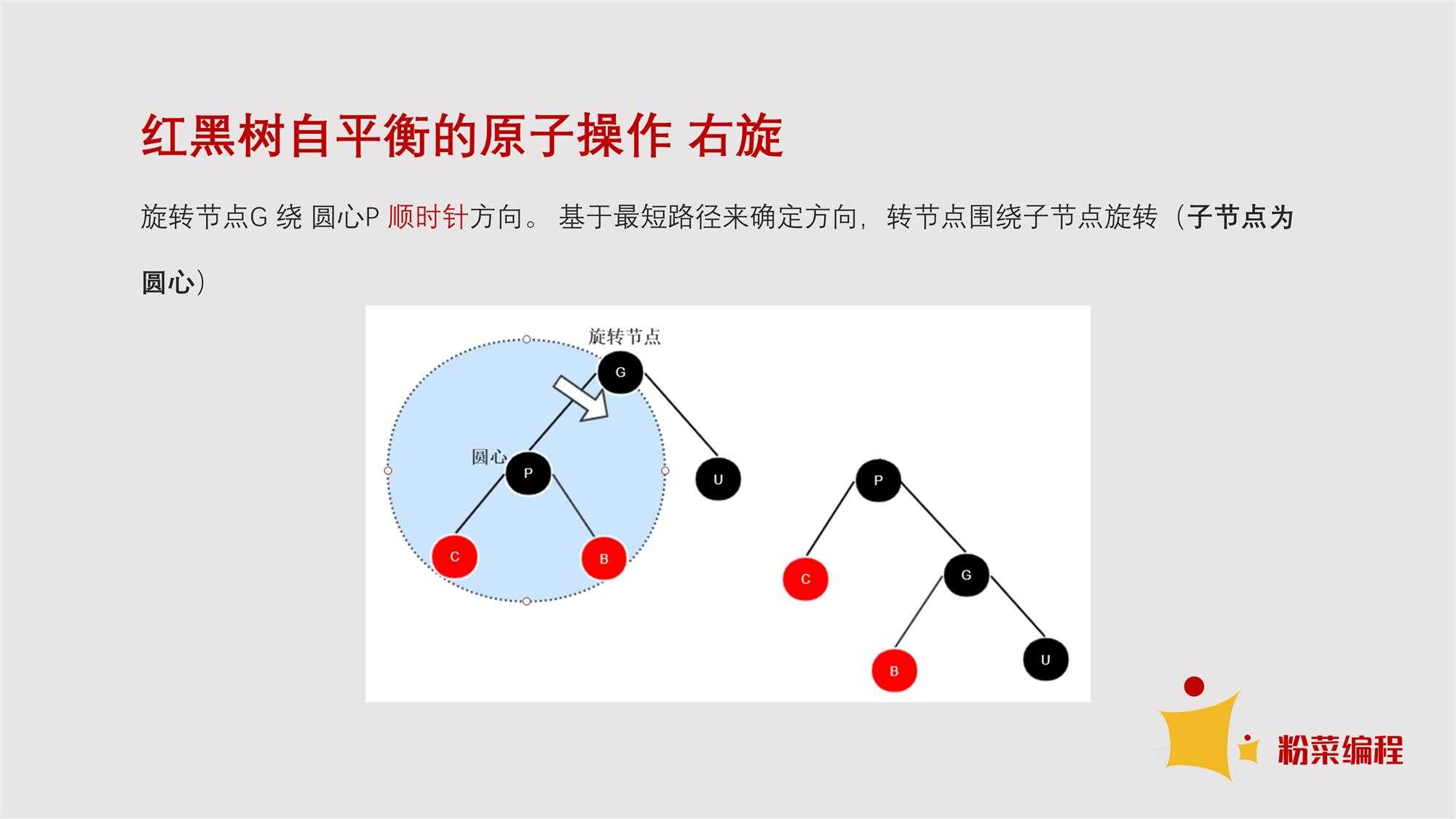 红黑树自平衡的原子操作 右旋

旋转节点G 绕 圆心P 顺时针方向。 基于最短路径来确定方向，转节点围绕子节点旋转（子节点为圆心）

旋转节点

G

圆心

P

U

C

B

P

C

G

B

U

粉菜编程